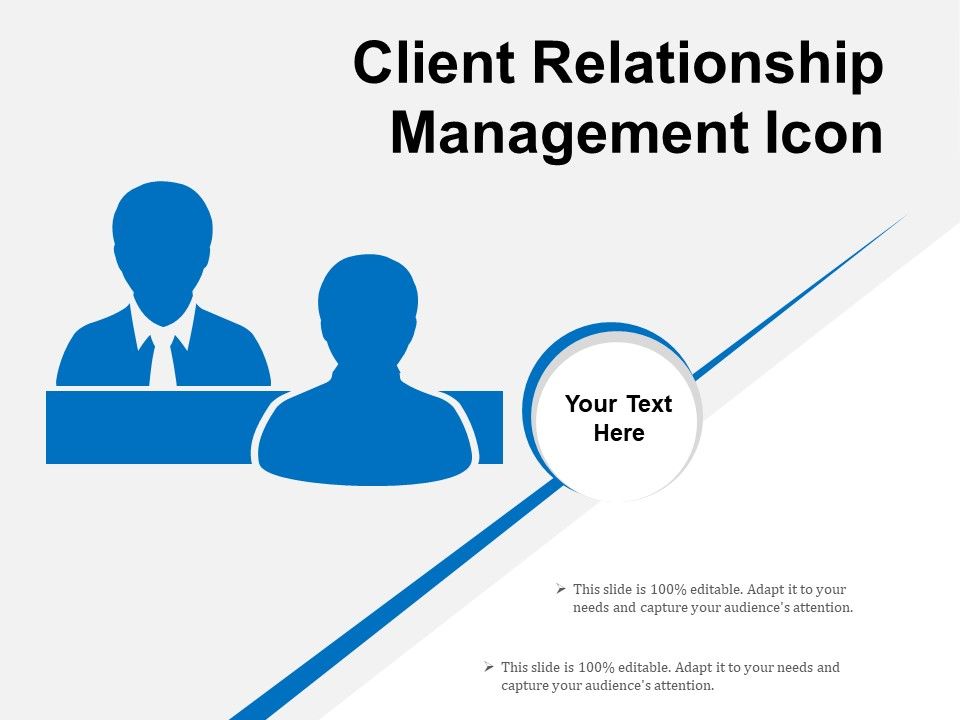 Client Relationship Management Icon

Your Text Here

➢ This slide is 100% editable. Adapt it to your needs and capture your audience's attention.

➢ This slide is 100% editable. Adapt it to your needs and capture your audience's attention.